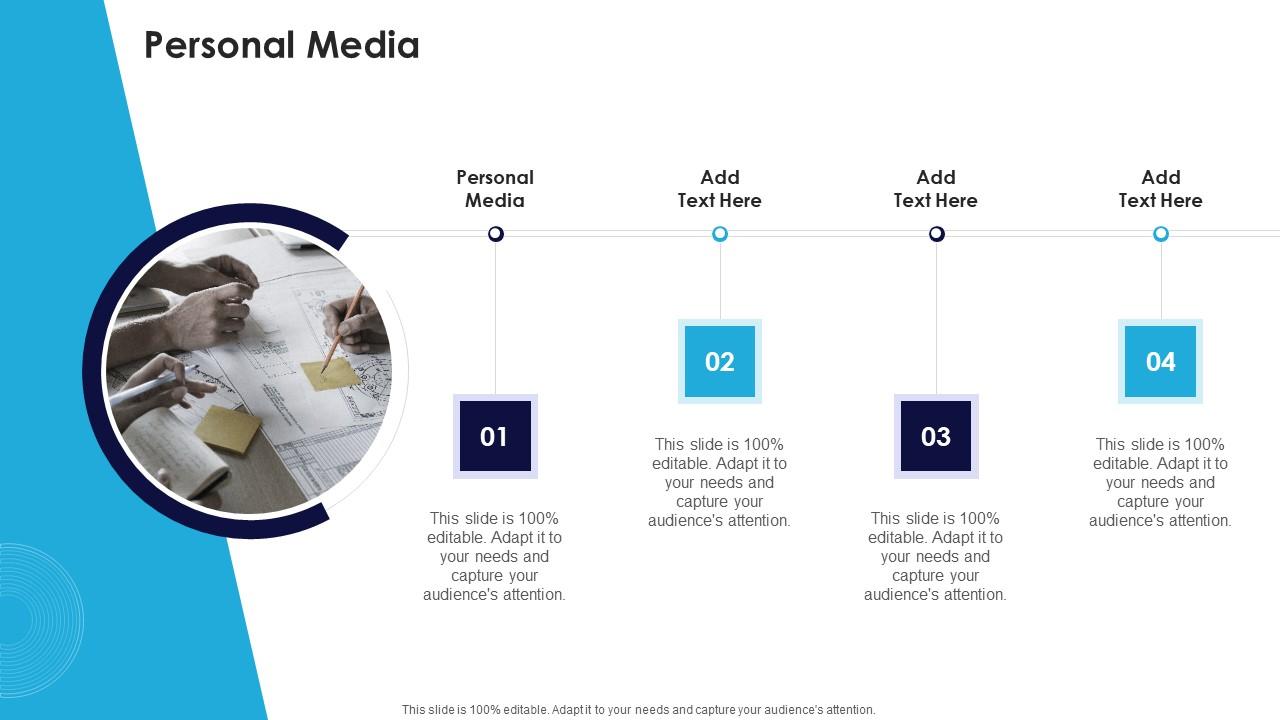 Personal Media

Personal Media

01

This slide is 100% editable. Adapt it to your needs and capture your audience's attention.

Add Text Here

02

This slide is 100% editable. Adapt it to your needs and capture your audience's attention.

Add Text Here

03

This slide is 100% editable. Adapt it to your needs and capture your audience's attention.

Add Text Here

04

This slide is 100% editable. Adapt it to your needs and capture your audience's attention.

This slide is 100% editable. Adapt it to your needs and capture your audience's attention.